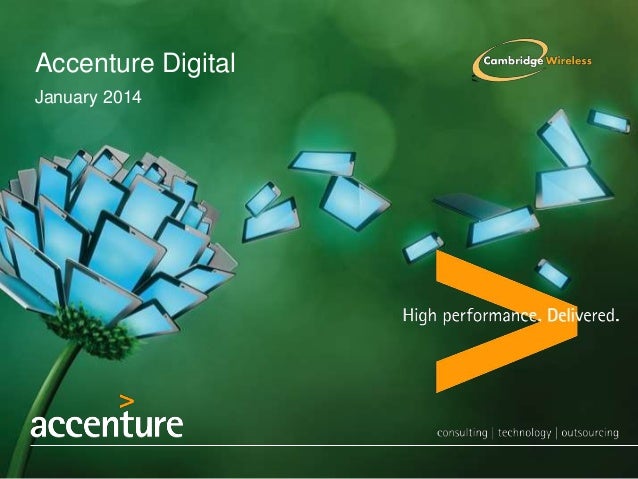 Accenture Digital

January 2014

Cambridge Wireless

High performance. Delivered.

accenture

consulting | technology | outsourcing